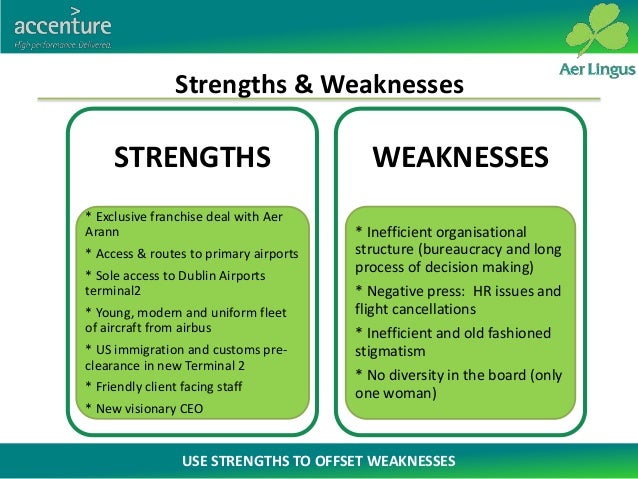 accenture
High performance. Delivered.

Aer Lingus

Strengths & Weaknesses

STRENGTHS

* Exclusive franchise deal with Aer Arann

* Access & routes to primary airports

* Sole access to Dublin Airports terminal2

* Young, modern and uniform fleet of aircraft from airbus

* US immigration and customs pre-clearance in new Terminal 2

* Friendly client facing staff

* New visionary CEO

WEAKNESSES

* Inefficient organisational structure (bureaucracy and long process of decision making)

* Negative press: HR issues and flight cancellations

* Inefficient and old fashioned stigmatism

* No diversity in the board (only one woman)

USE STRENGTHS TO OFFSET WEAKNESSES